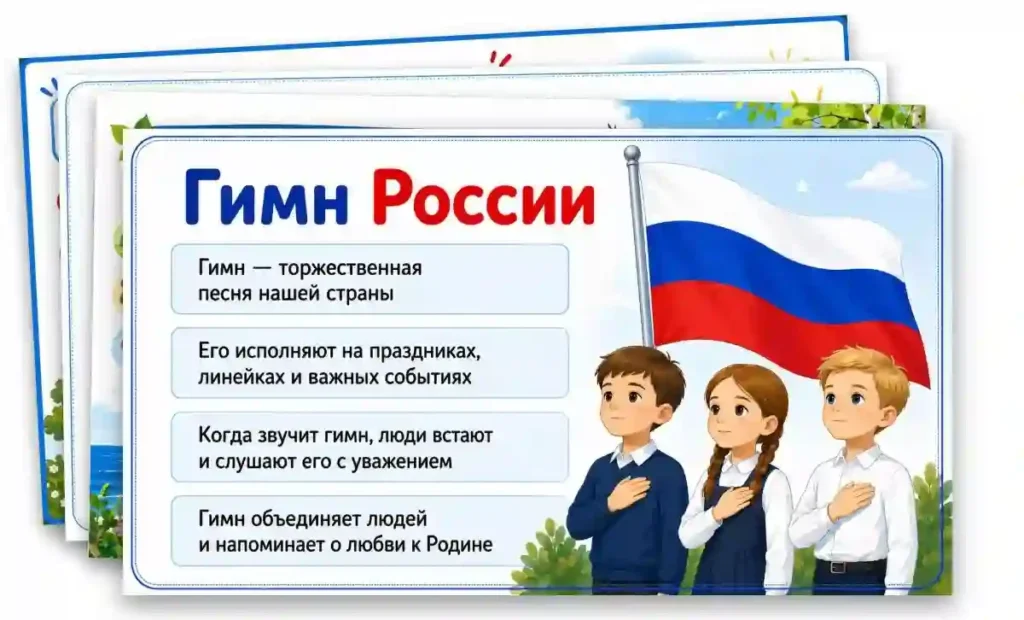 Гимн России

Гимн — торжественная песня нашей страны

Его исполняют на праздниках, линейках и важных событиях

Когда звучит гимн, люди встают и слушают его с уважением

Гимн объединяет людей и напоминает о любви к Родине